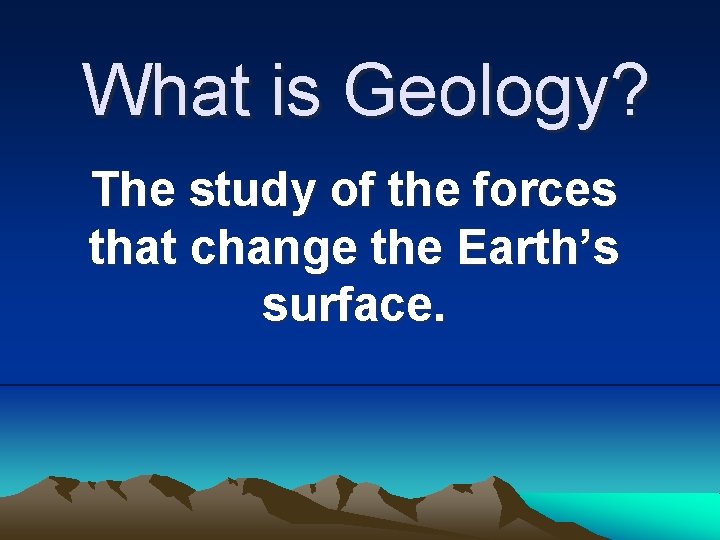 What is Geology?

The study of the forces that change the Earth’s surface.